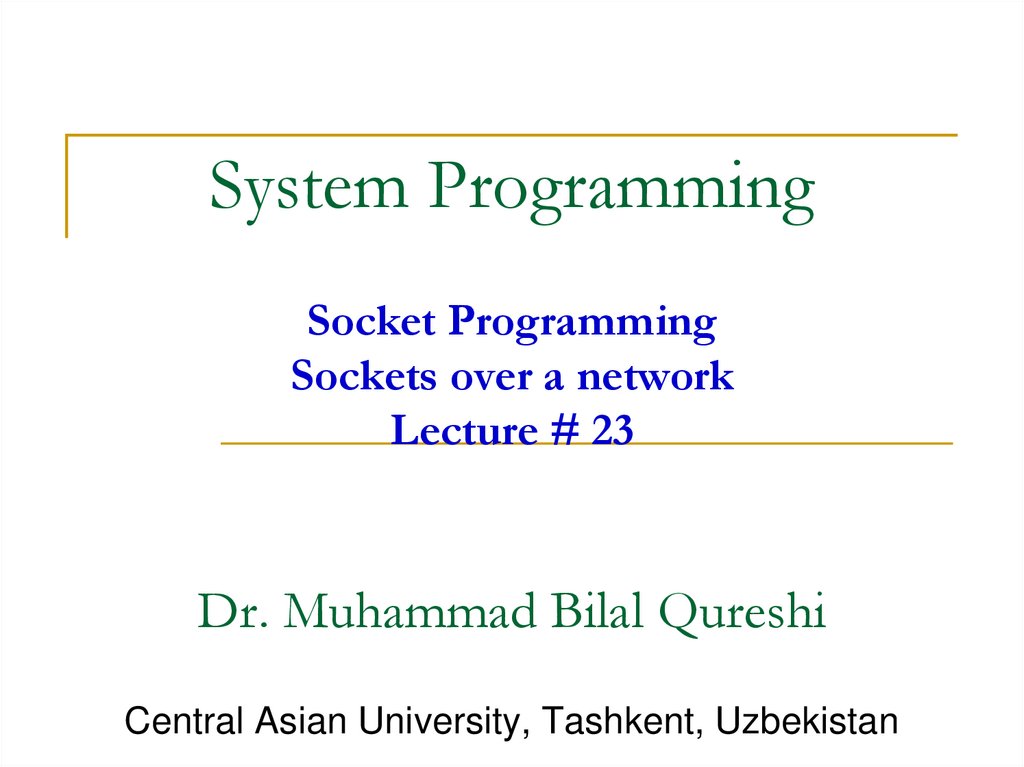 System Programming

Socket Programming
Sockets over a network
Lecture # 23

Dr. Muhammad Bilal Qureshi

Central Asian University, Tashkent, Uzbekistan